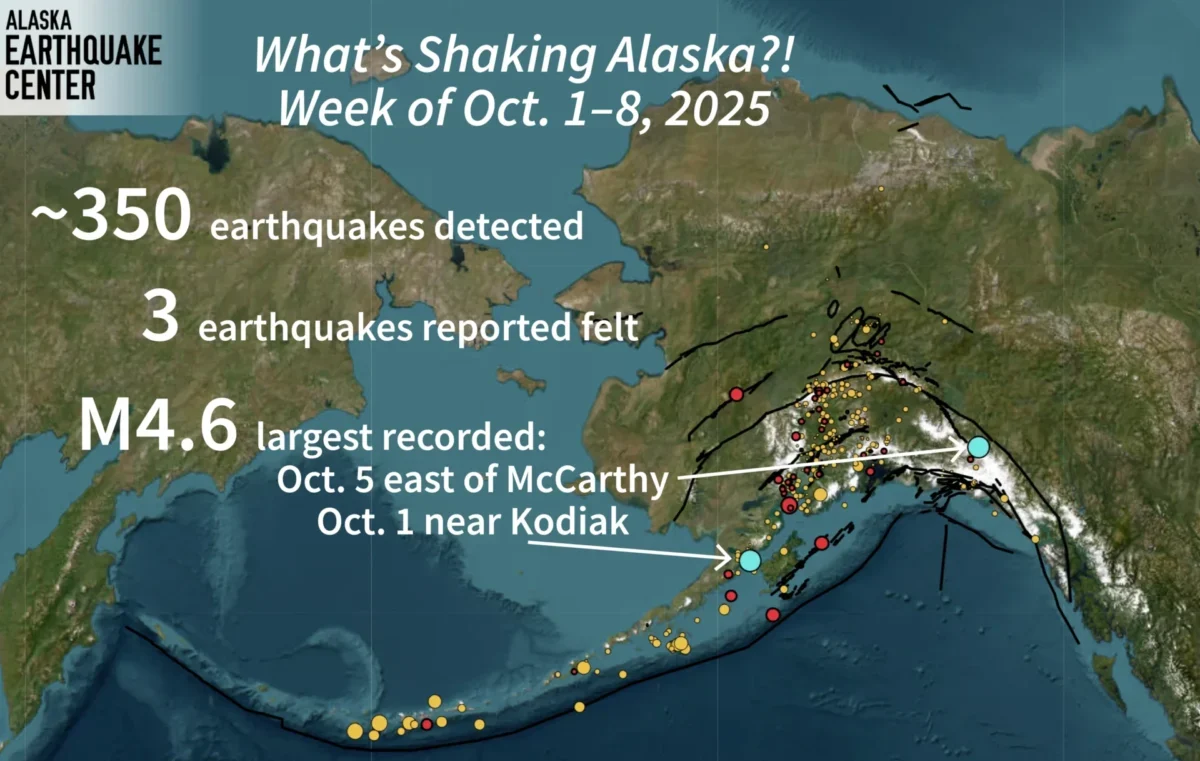 ALASKA
EARTHQUAKE
CENTER

What's Shaking Alaska?!
Week of Oct. 1–8, 2025

~350 earthquakes detected

3 earthquakes reported felt

M4.6 largest recorded:
Oct. 5 east of McCarthy
Oct. 1 near Kodiak